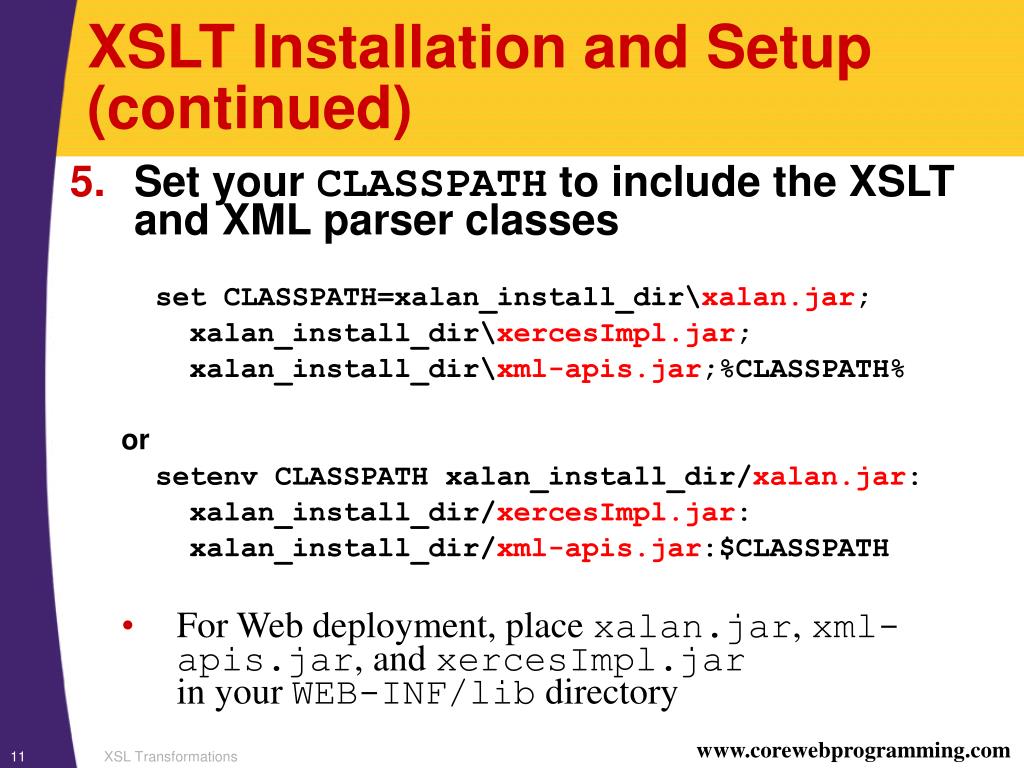 XSLT Installation and Setup (continued)

5. Set your CLASSPATH to include the XSLT and XML parser classes

set CLASSPATH=xalan_install_dir\xalan.jar;
xalan_install_dir\xercesImpl.jar;
xalan_install_dir\xml-apis.jar;%CLASSPATH%

or

setenv CLASSPATH xalan_install_dir/xalan.jar:
xalan_install_dir/xercesImpl.jar:
xalan_install_dir/xml-apis.jar:$CLASSPATH

• For Web deployment, place xalan.jar, xml-apis.jar, and xercesImpl.jar in your WEB-INF/lib directory

11 XSL Transformations www.corewebprogramming.com